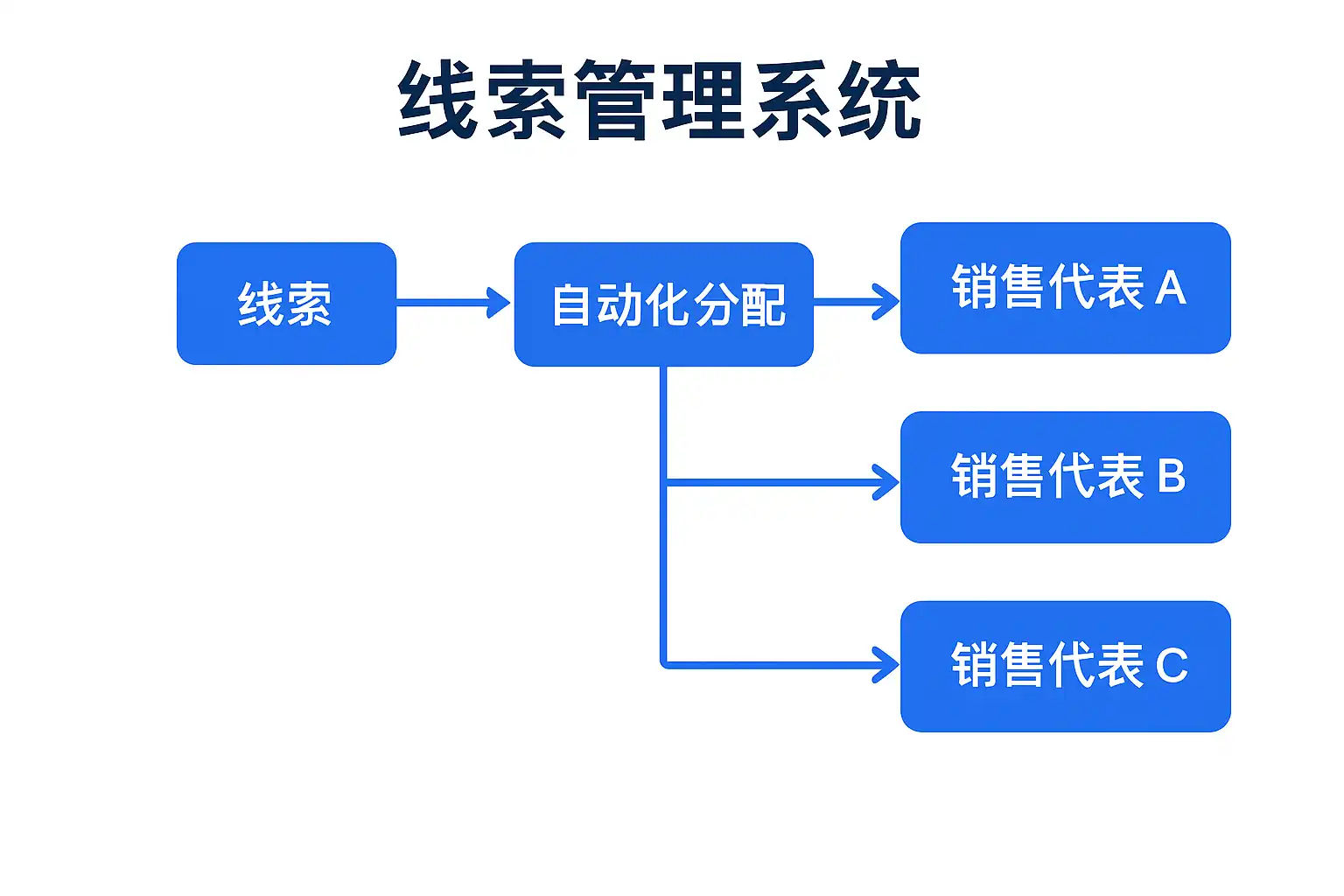 线索管理系统

线索

自动化分配

销售代表 A

销售代表 B

销售代表 C